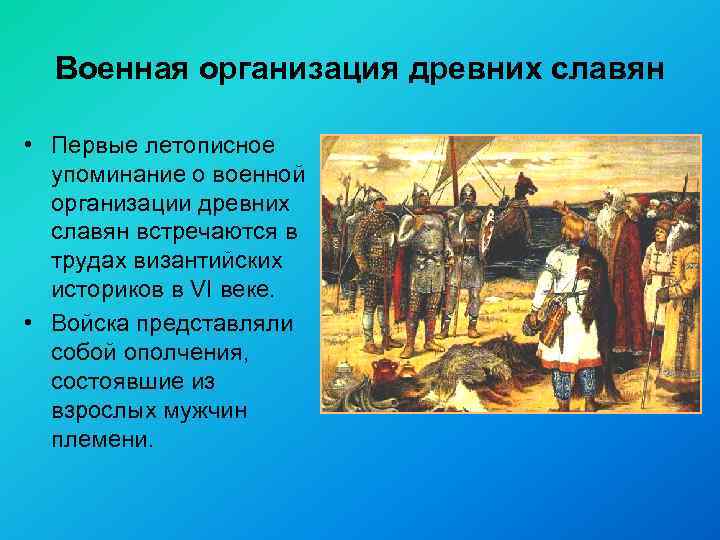 Военная организация древних славян

• Первые летописное упоминание о военной организации древних славян встречаются в трудах византийских историков в VI веке.
• Войска представляли собой ополчения, состоявшие из взрослых мужчин племени.